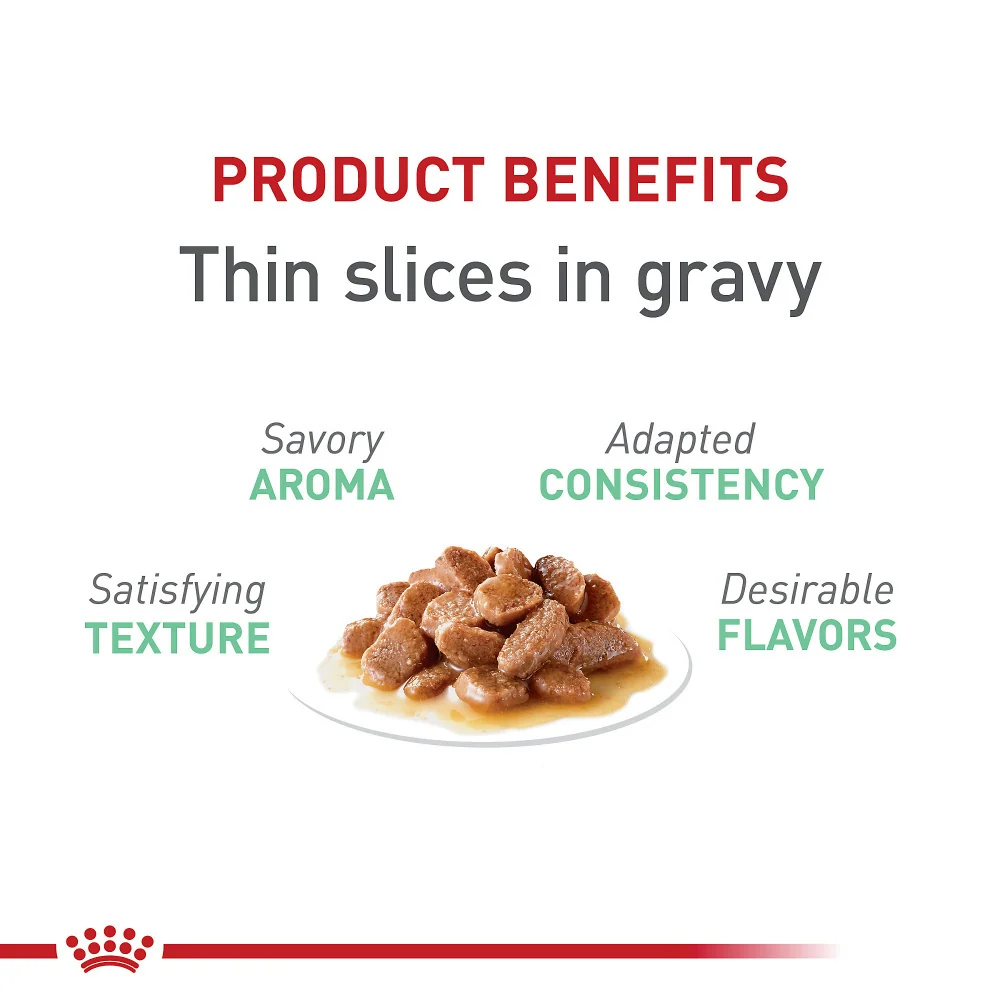 PRODUCT BENEFITS
Thin slices in gravy

Savory
AROMA

Adapted
CONSISTENCY

Satisfying
TEXTURE

Desirable
FLAVORS